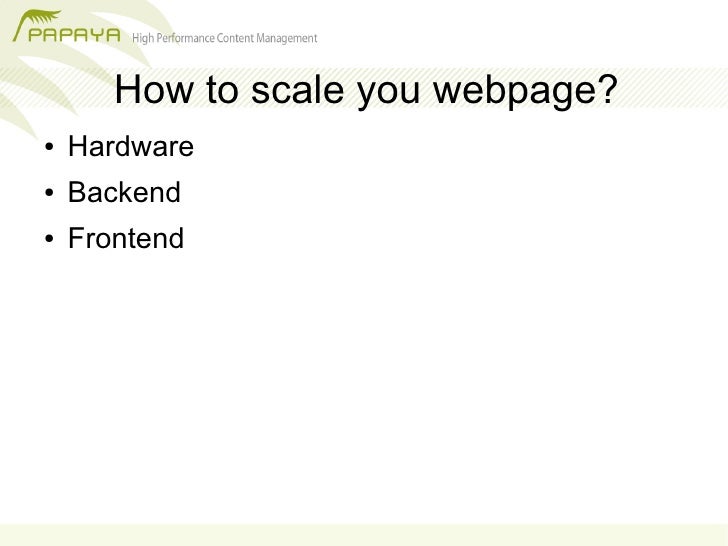 PAPAYA High Performance Content Management

How to scale you webpage?

• Hardware
• Backend
• Frontend